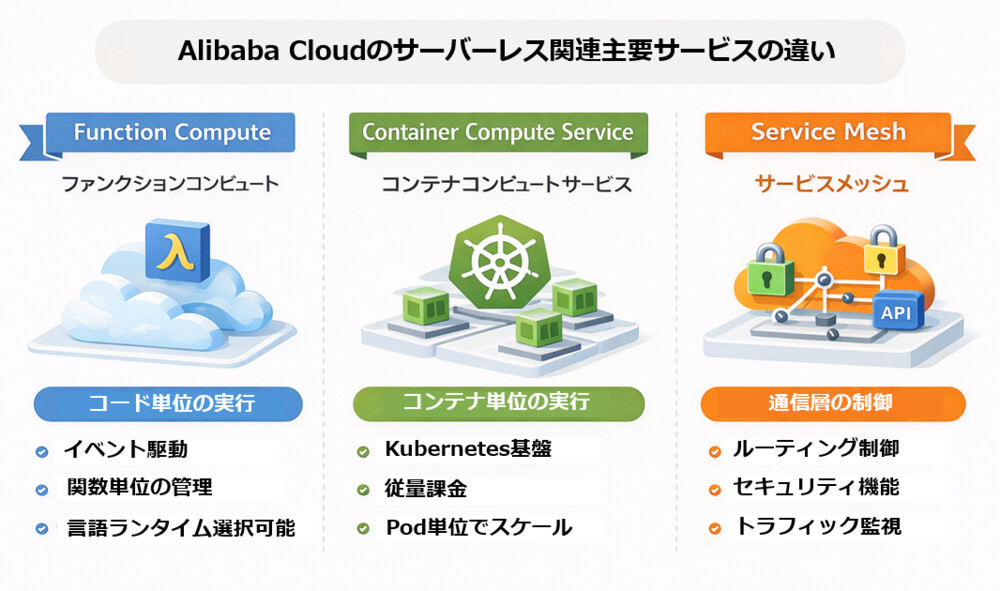 Alibaba Cloudのサーバーレス関連主要サービスの違い

Function Compute

ファンクションコンピュート

λ

コード単位の実行

イベント駆動

関数単位の管理

言語ランタイム選択可能

Container Compute Service

コンテナコンピュートサービス

コンテナ単位の実行

Kubernetes基盤

従量課金

Pod単位でスケール

Service Mesh

サービスメッシュ

API

通信層の制御

ルーティング制御

セキュリティ機能

トラフィック監視